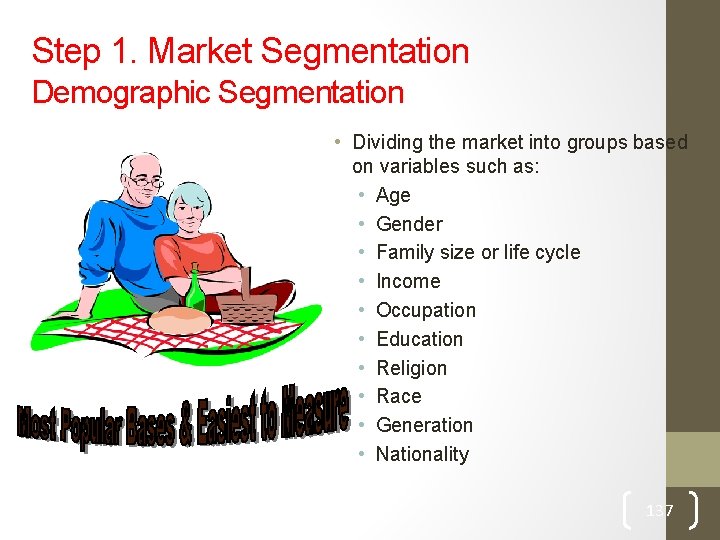 Step 1. Market Segmentation
Demographic Segmentation

• Dividing the market into groups based on variables such as:
  • Age
  • Gender
  • Family size or life cycle
  • Income
  • Occupation
  • Education
  • Religion
  • Race
  • Generation
  • Nationality

Most Popular Bases & Easiest to Measure

137